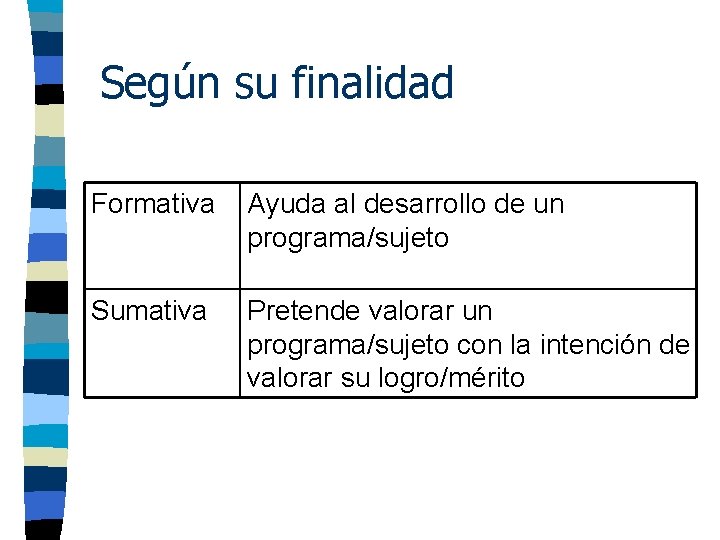 Según su finalidad

| Formativa | Ayuda al desarrollo de un programa/sujeto |
|---|---|
| Sumativa | Pretende valorar un programa/sujeto con la intención de valorar su logro/mérito |